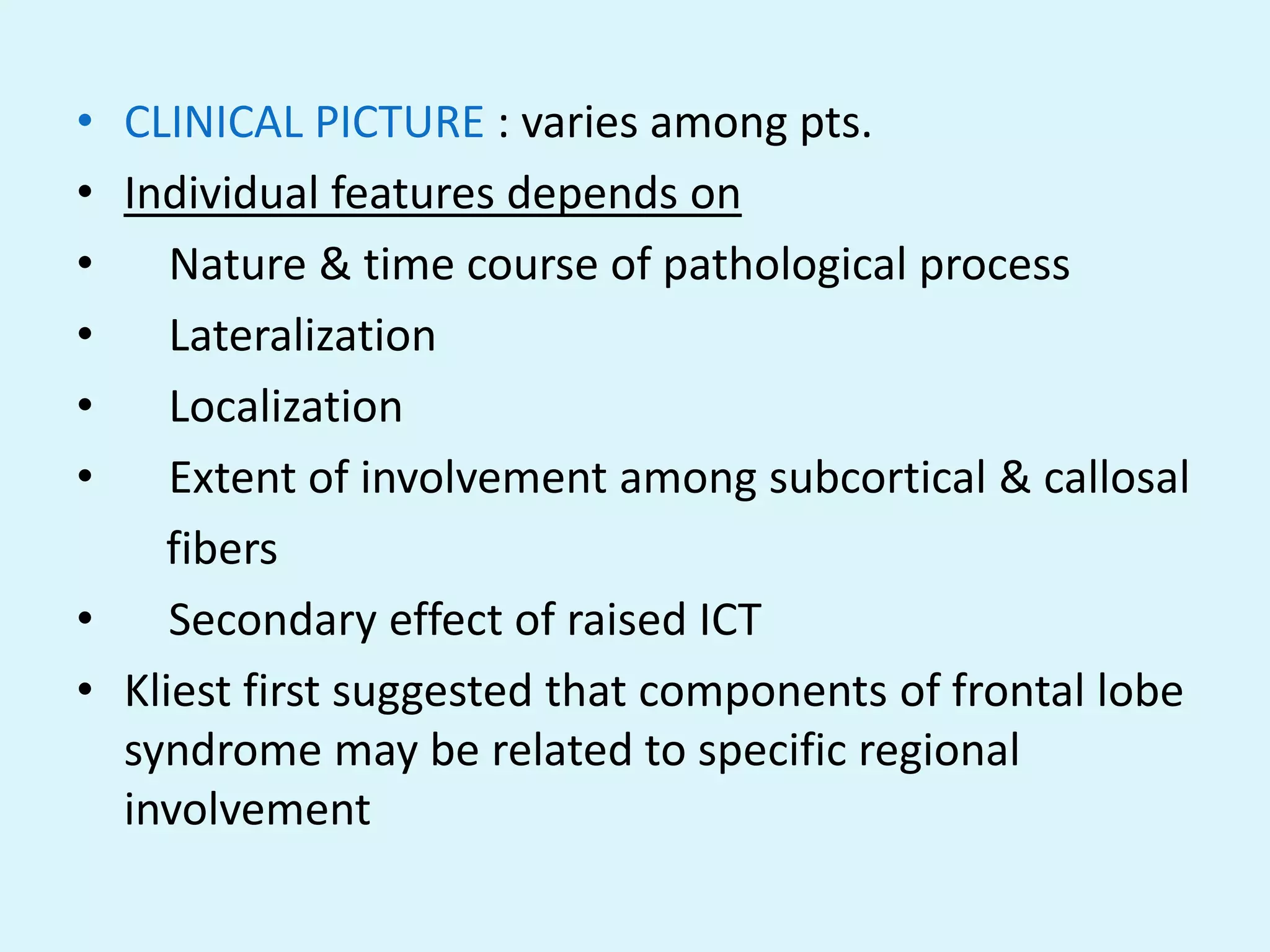 • CLINICAL PICTURE : varies among pts.
• Individual features depends on
• Nature & time course of pathological process
• Lateralization
• Localization
• Extent of involvement among subcortical & callosal fibers
• Secondary effect of raised ICT
• Kliest first suggested that components of frontal lobe syndrome may be related to specific regional involvement